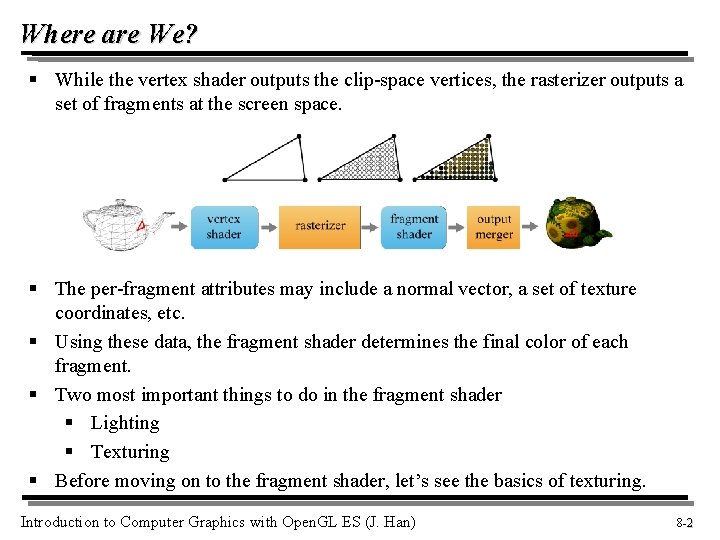 Where are We?

▪ While the vertex shader outputs the clip-space vertices, the rasterizer outputs a set of fragments at the screen space.

vertex shader

rasterizer

fragment shader

output merger

▪ The per-fragment attributes may include a normal vector, a set of texture coordinates, etc.

▪ Using these data, the fragment shader determines the final color of each fragment.

▪ Two most important things to do in the fragment shader

▪ Lighting

▪ Texturing

▪ Before moving on to the fragment shader, let's see the basics of texturing.

Introduction to Computer Graphics with OpenGL ES (J. Han)

8-2